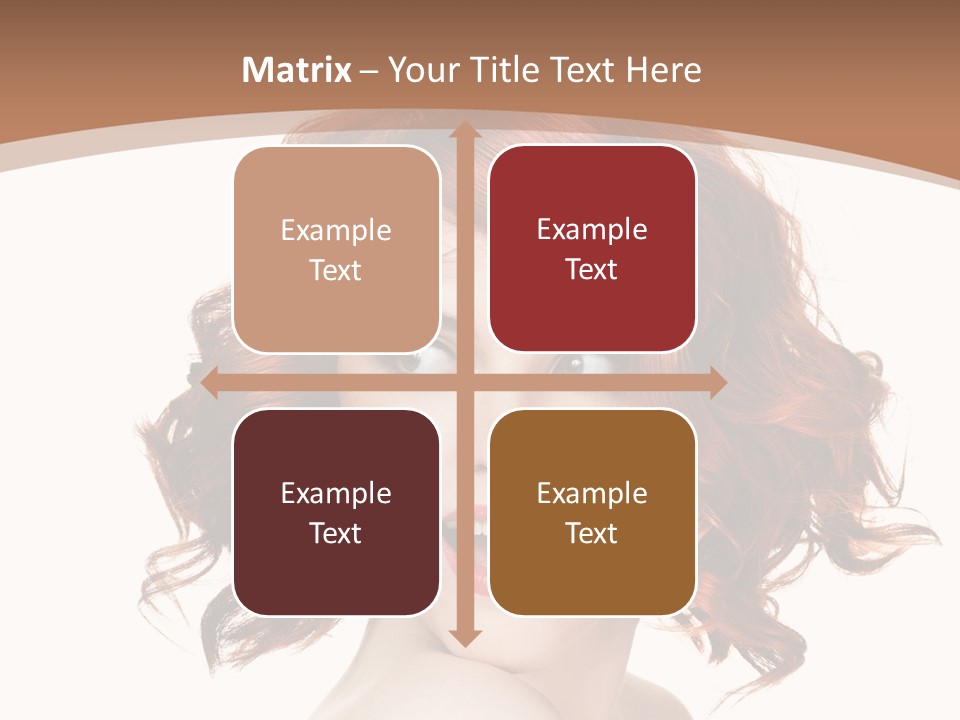 Matrix – Your Title Text Here

Example Text

Example Text

Example Text

Example Text